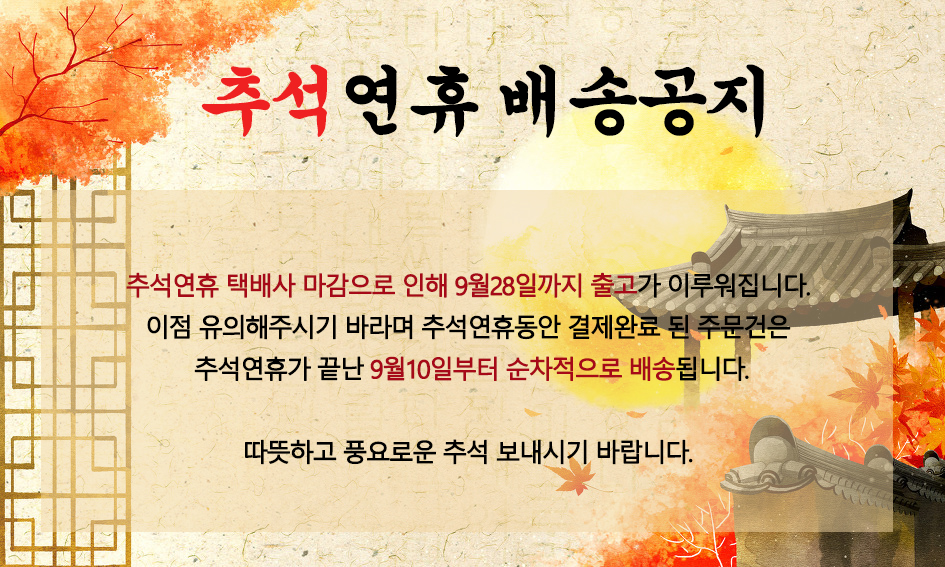 추석연휴 배송공지

추석연휴 택배사 마감으로 인해 9월28일까지 출고가 이루워집니다. 이점 유의해주시기 바라며 추석연휴동안 결제완료 된 주문건은 추석연휴가 끝난 9월10일부터 순차적으로 배송됩니다.

따뜻하고 풍요로운 추석 보내시기 바랍니다.